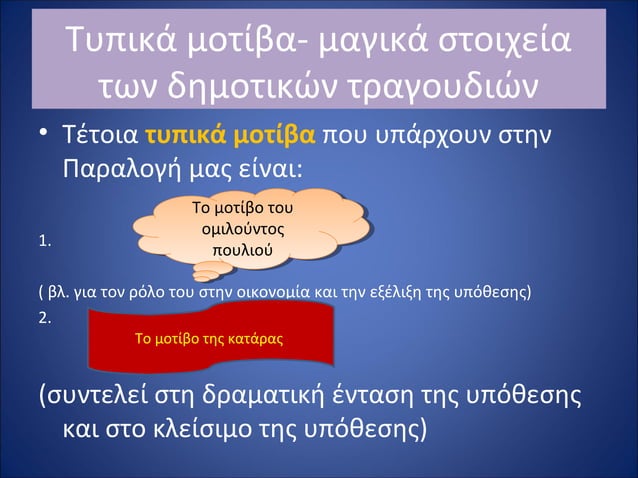 Τυπικά μοτίβα- μαγικά στοιχεία των δημοτικών τραγουδιών

• Τέτοια τυπικά μοτίβα που υπάρχουν στην Παραλογή μας είναι:

1.

Το μοτίβο του ομιλούντος πουλιού

( βλ. για τον ρόλο του στην οικονομία και την εξέλιξη της υπόθεσης)

2.

Το μοτίβο της κατάρας

(συντελεί στη δραματική ένταση της υπόθεσης και στο κλείσιμο της υπόθεσης)